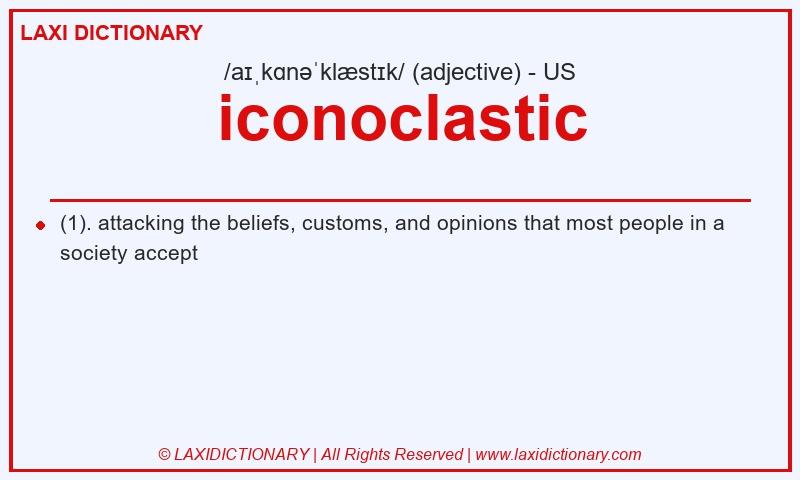 LAXI DICTIONARY

/aɪˌkɑnəˈklæstɪk/ (adjective) - US

iconoclastic

(1). attacking the beliefs, customs, and opinions that most people in a society accept

© LAXIDICTIONARY | All Rights Reserved | www.laxidictionary.com